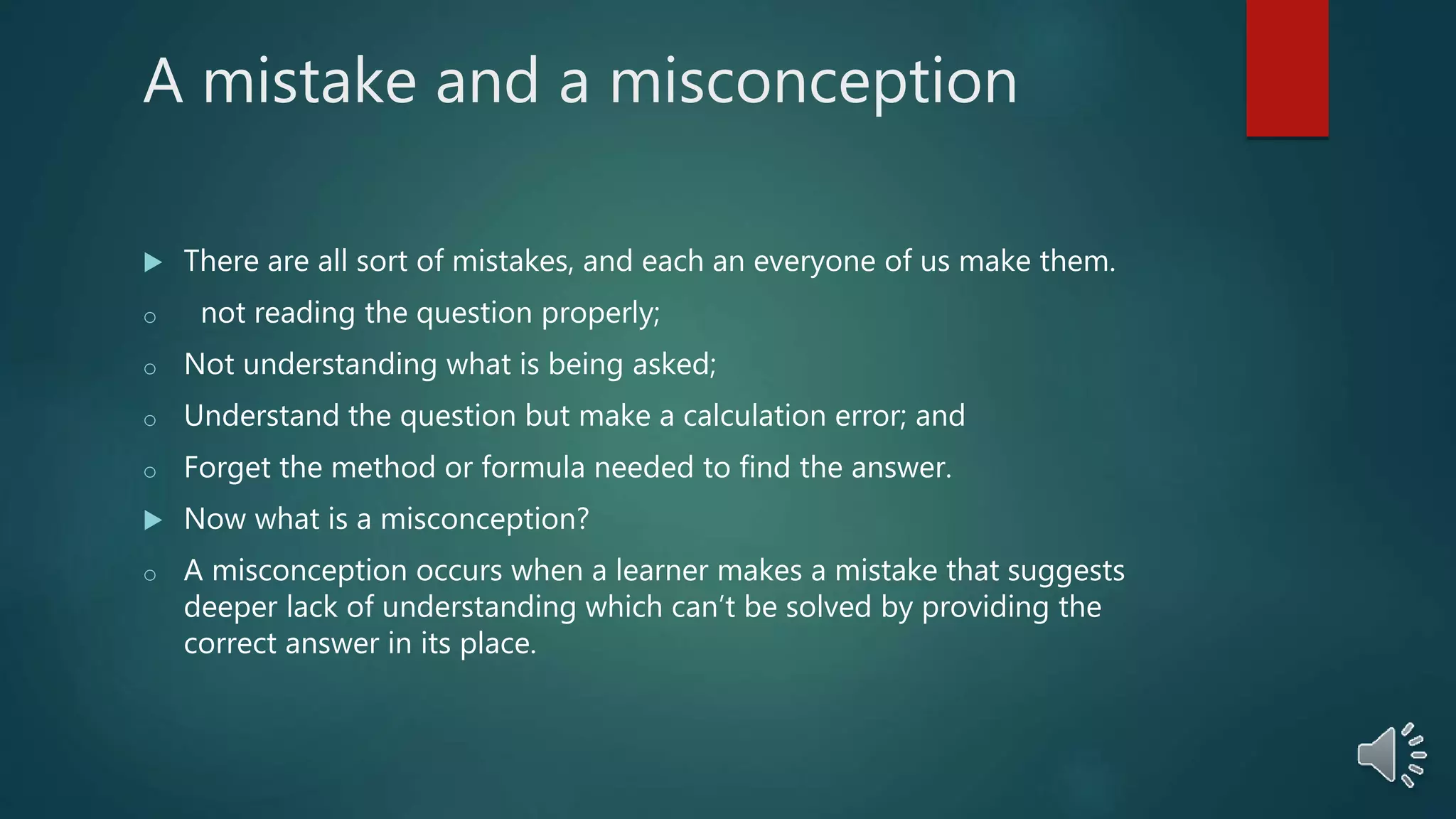 A mistake and a misconception

▶ There are all sort of mistakes, and each an everyone of us make them.

○ not reading the question properly;

○ Not understanding what is being asked;

○ Understand the question but make a calculation error; and

○ Forget the method or formula needed to find the answer.

▶ Now what is a misconception?

○ A misconception occurs when a learner makes a mistake that suggests deeper lack of understanding which can't be solved by providing the correct answer in its place.